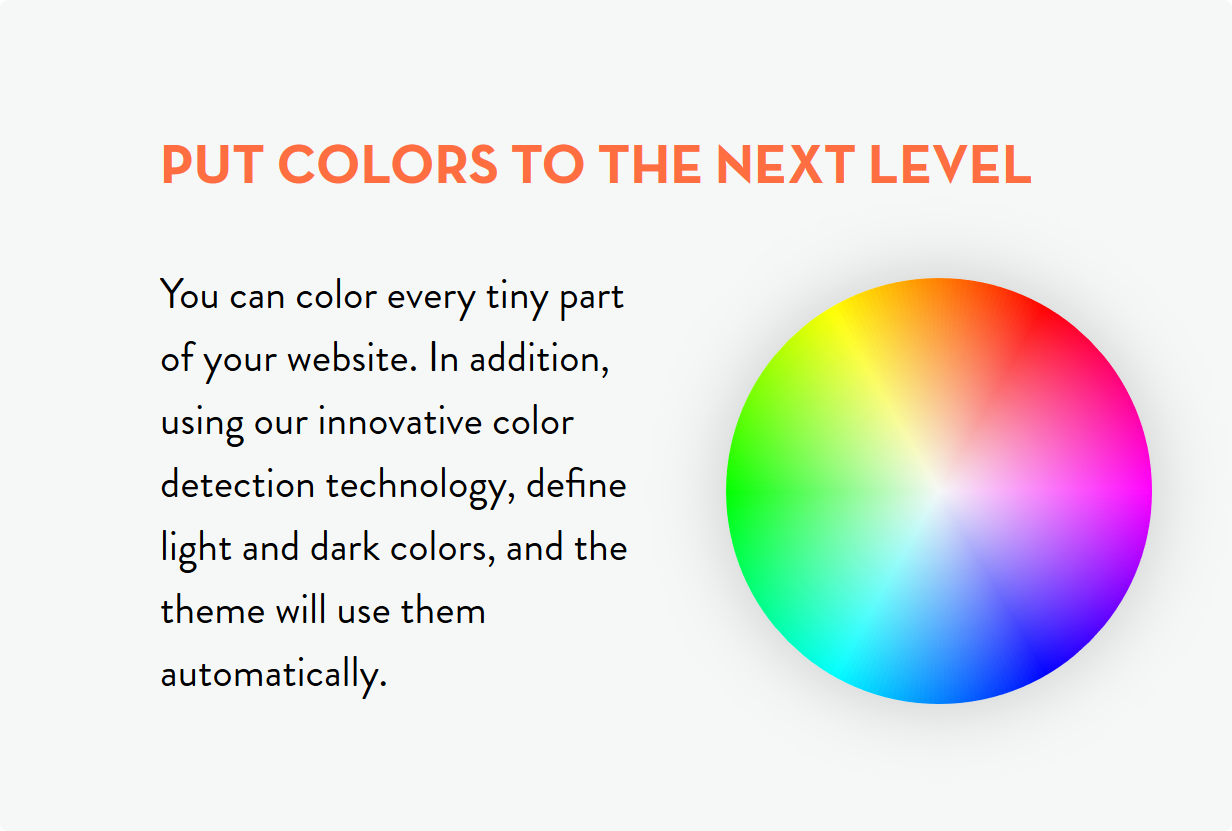 PUT COLORS TO THE NEXT LEVEL

You can color every tiny part of your website. In addition, using our innovative color detection technology, define light and dark colors, and the theme will use them automatically.